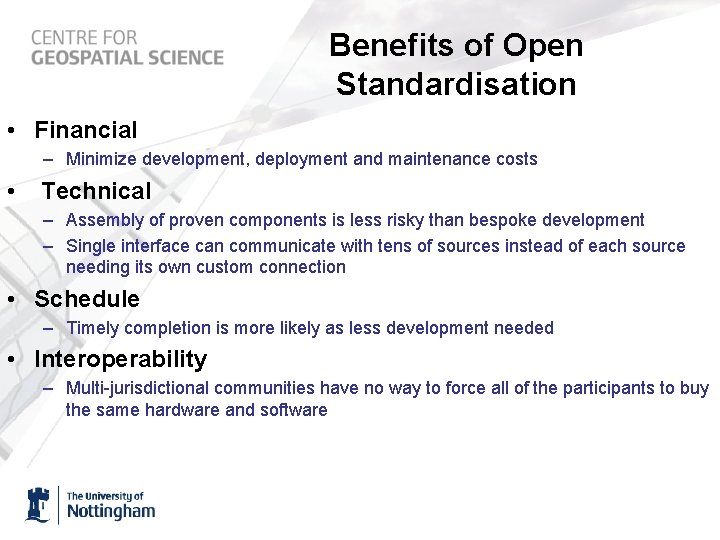 CENTRE FOR
GEOSPATIAL SCIENCE

Benefits of Open Standardisation

• Financial
– Minimize development, deployment and maintenance costs
• Technical
– Assembly of proven components is less risky than bespoke development
– Single interface can communicate with tens of sources instead of each source needing its own custom connection
• Schedule
– Timely completion is more likely as less development needed
• Interoperability
– Multi-jurisdictional communities have no way to force all of the participants to buy the same hardware and software

The University of
Nottingham